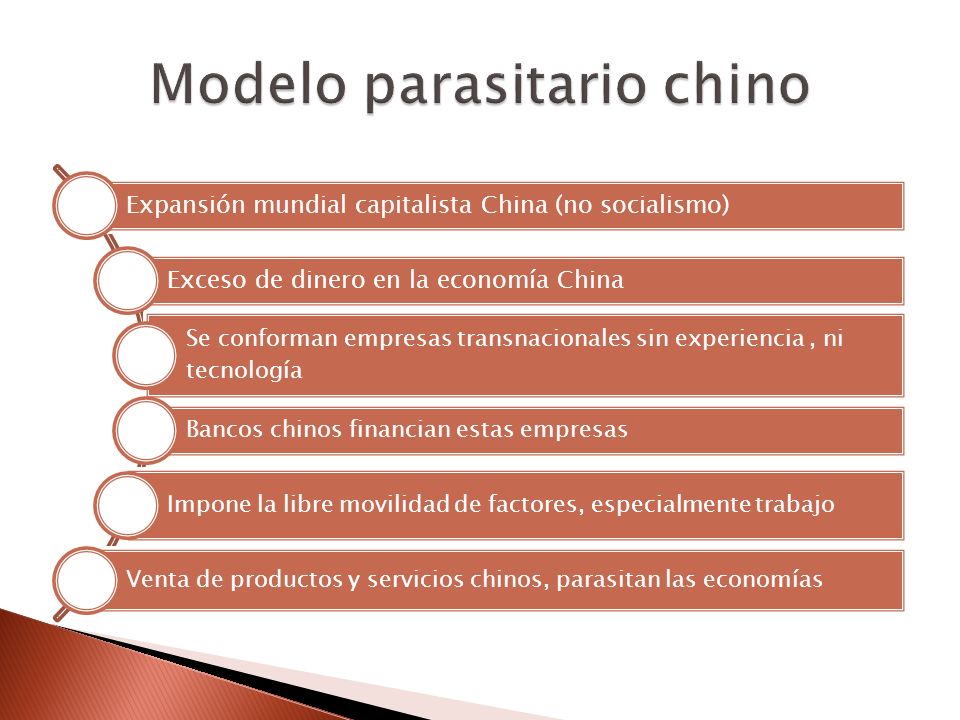 Modelo parasitario chino

Expansión mundial capitalista China (no socialismo)

Exceso de dinero en la economía China

Se conforman empresas transnacionales sin experiencia , ni tecnología

Bancos chinos financian estas empresas

Impone la libre movilidad de factores, especialmente trabajo

Venta de productos y servicios chinos, parasitan las economías